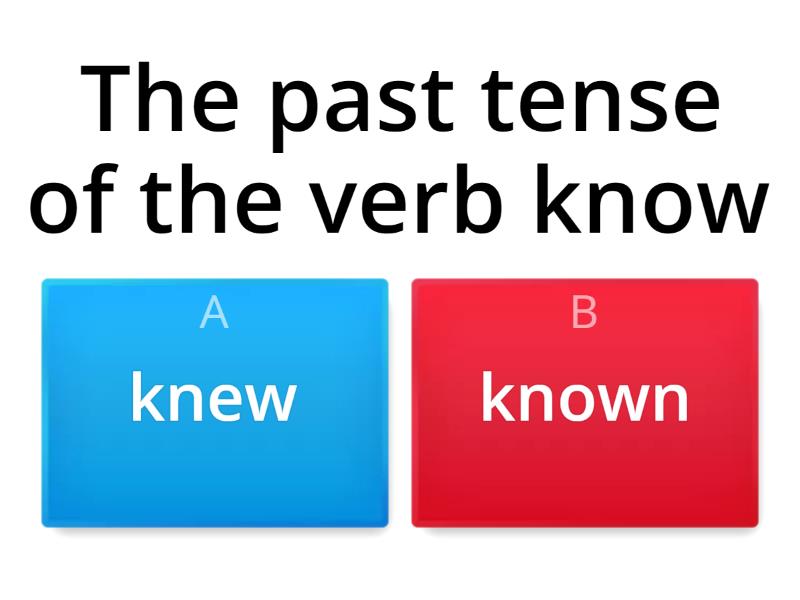 The past tense of the verb know

A
knew

B
known